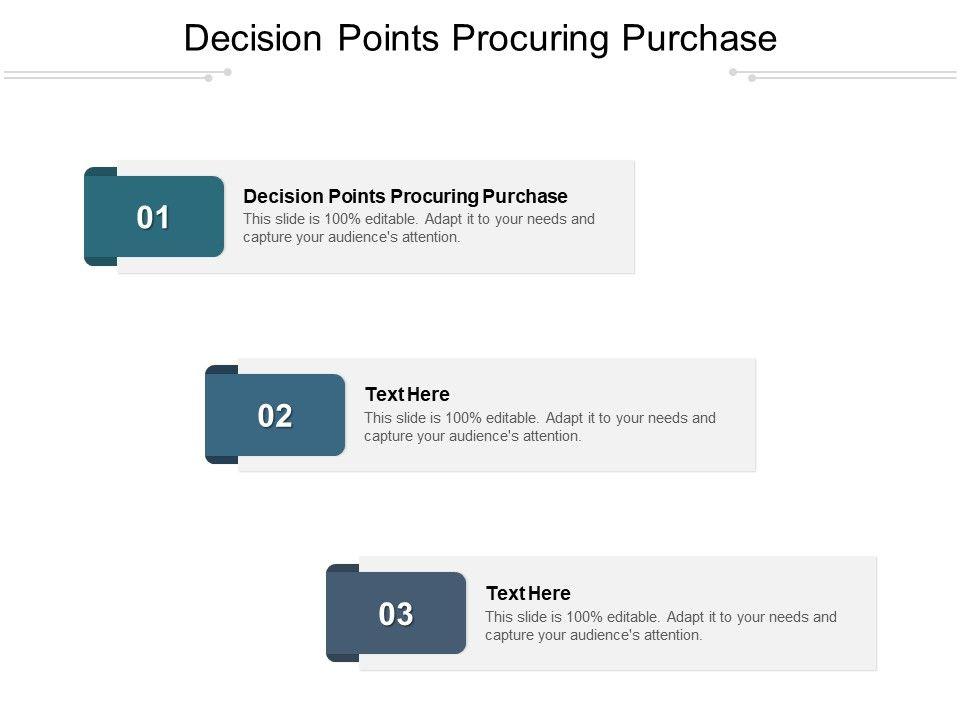 Decision Points Procuring Purchase

01

Decision Points Procuring Purchase

This slide is 100% editable. Adapt it to your needs and capture your audience's attention.

02

Text Here

This slide is 100% editable. Adapt it to your needs and capture your audience's attention.

03

Text Here

This slide is 100% editable. Adapt it to your needs and capture your audience's attention.